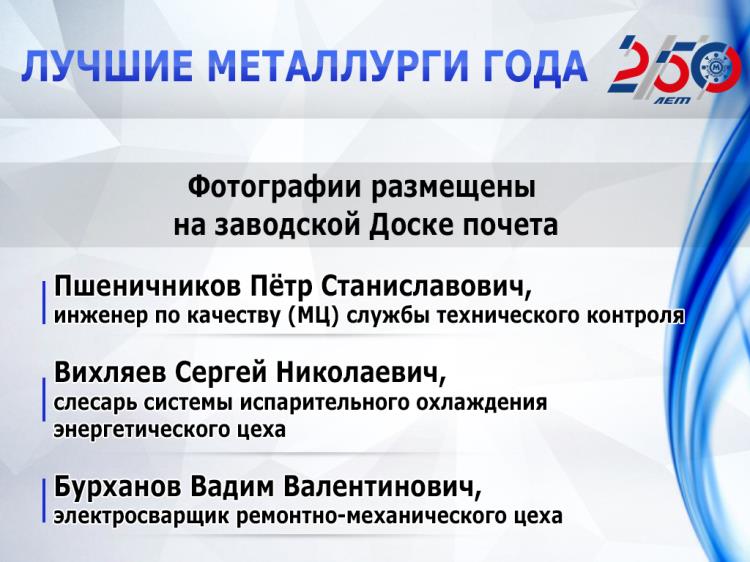 ЛУЧШИЕ МЕТАЛЛУРГИ ГОДА

250 ЛЕТ

Фотографии размещены на заводской Доске почета

Пшеничников Пётр Станиславович, инженер по качеству (МЦ) службы технического контроля

Вихляев Сергей Николаевич, слесарь системы испарительного охлаждения энергетического цеха

Бурханов Вадим Валентинович, электросварщик ремонтно-механического цеха